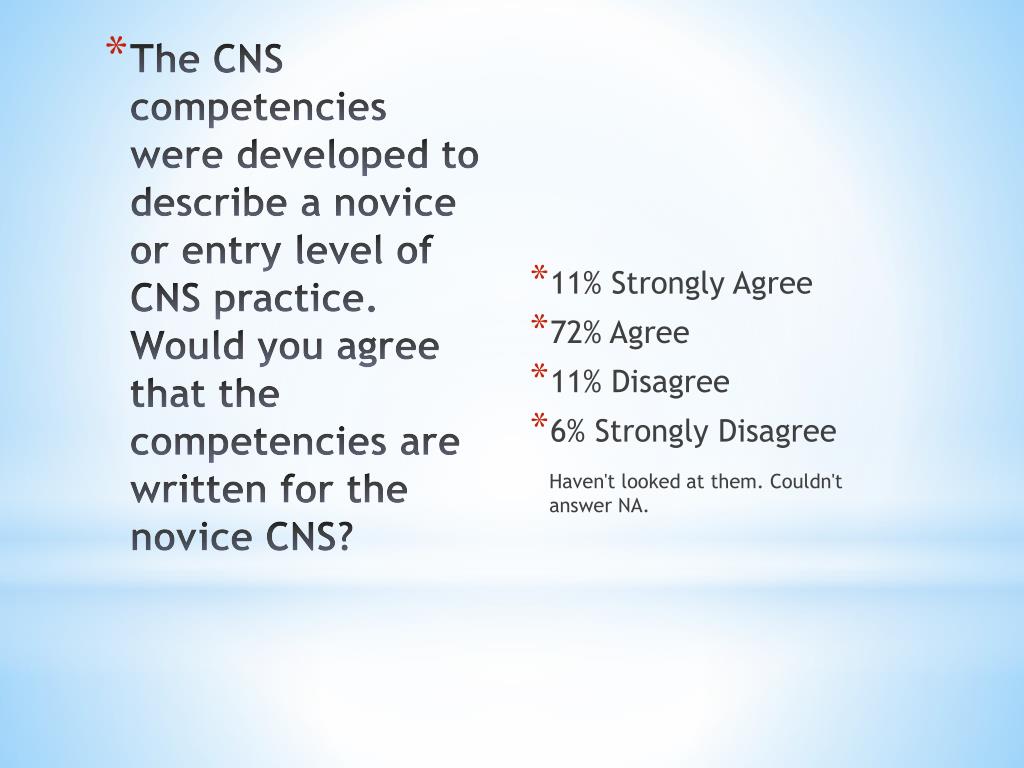 * The CNS competencies were developed to describe a novice or entry level of CNS practice. Would you agree that the competencies are written for the novice CNS?

* 11% Strongly Agree
* 72% Agree
* 11% Disagree
* 6% Strongly Disagree

Haven't looked at them. Couldn't answer NA.